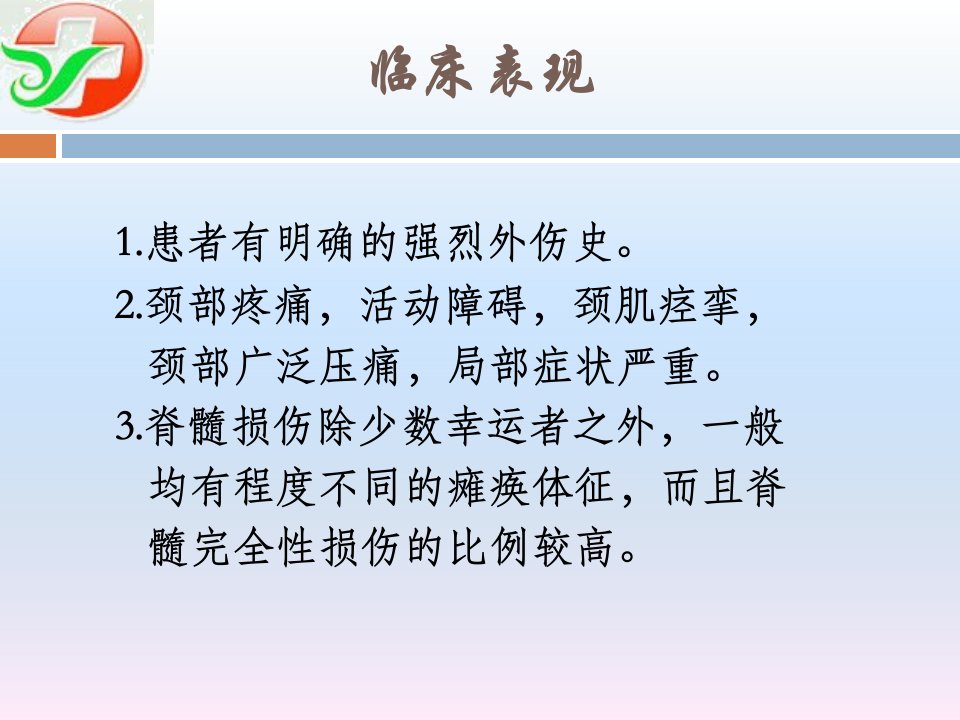 临床表现

1.患者有明确的强烈外伤史。

2.颈部疼痛，活动障碍，颈肌痉挛，颈部广泛压痛，局部症状严重。

3.脊髓损伤除少数幸运者之外，一般均有程度不同的瘫痪体征，而且脊髓完全性损伤的比例较高。